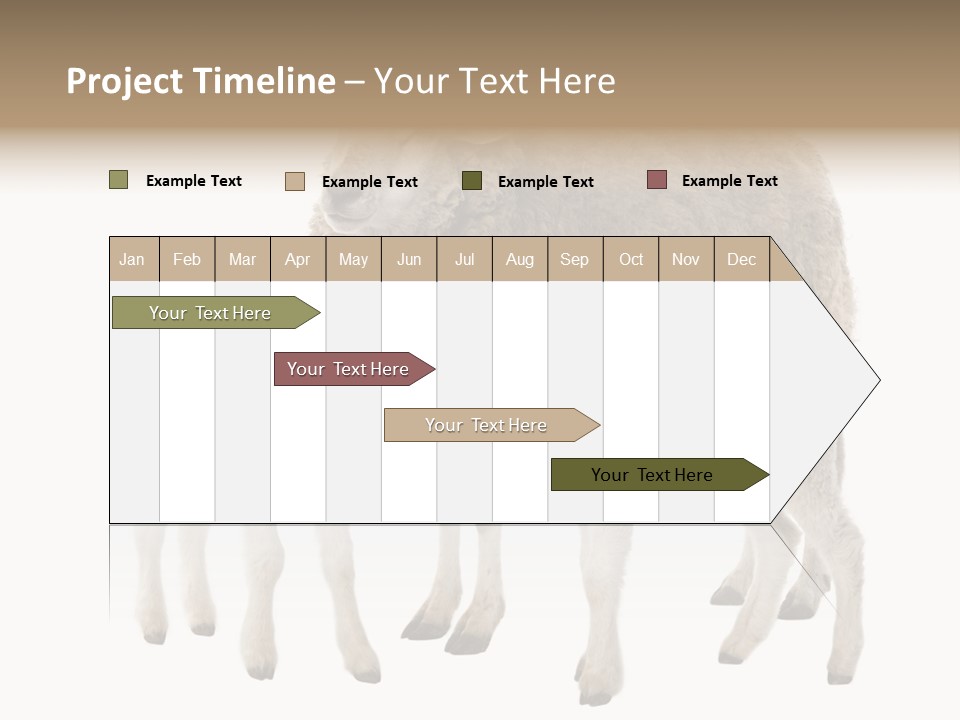 Project Timeline – Your Text Here

Example Text Example Text Example Text Example Text

| Jan | Feb | Mar | Apr | May | Jun | Jul | Aug | Sep | Oct | Nov | Dec |
|---|---|---|---|---|---|---|---|---|---|---|---|

Your Text Here

Your Text Here

Your Text Here

Your Text Here